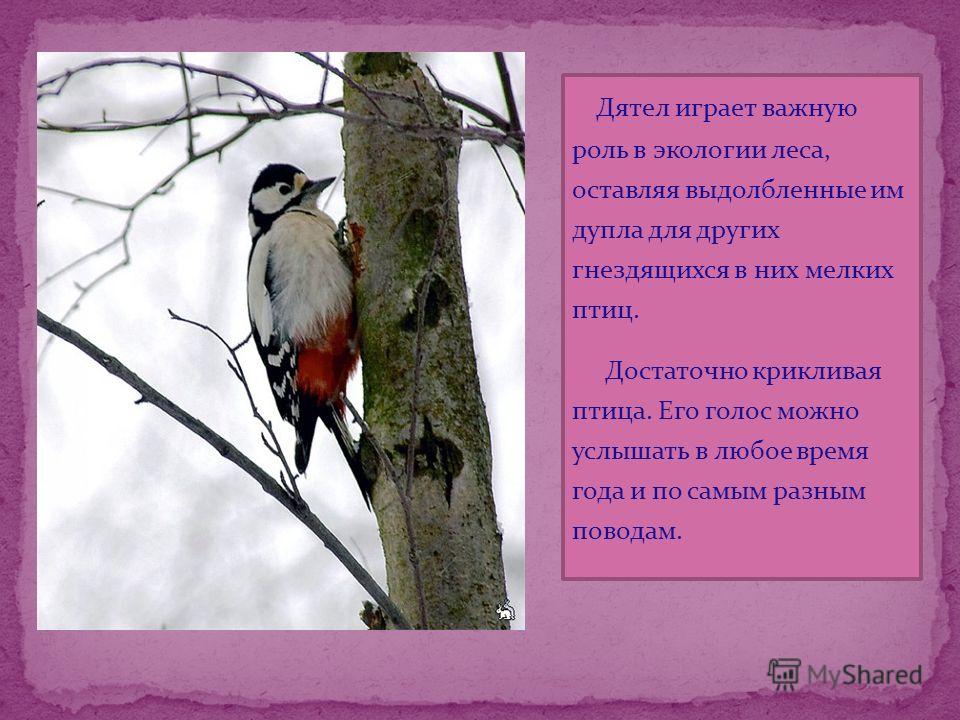 Дятел играет важную роль в экологии леса, оставляя выдолбленные им дупла для других гнездящихся в них мелких птиц.

Достаточно крикливая птица. Его голос можно услышать в любое время года и по самым разным поводам.

MyShared